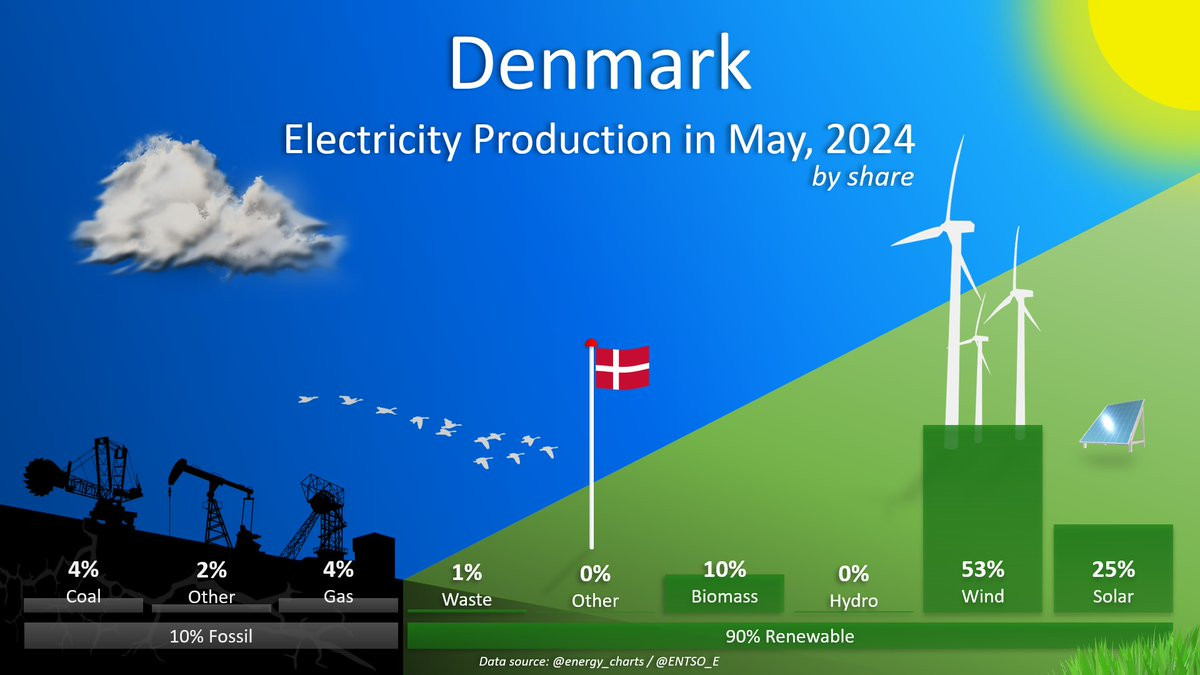 Denmark

Electricity Production in May, 2024
by share

4%
Coal

2%
Other

4%
Gas

1%
Waste

0%
Other

10%
Biomass

0%
Hydro

53%
Wind

25%
Solar

10% Fossil

90% Renewable

Data source: @energy_charts / @ENTSO_E